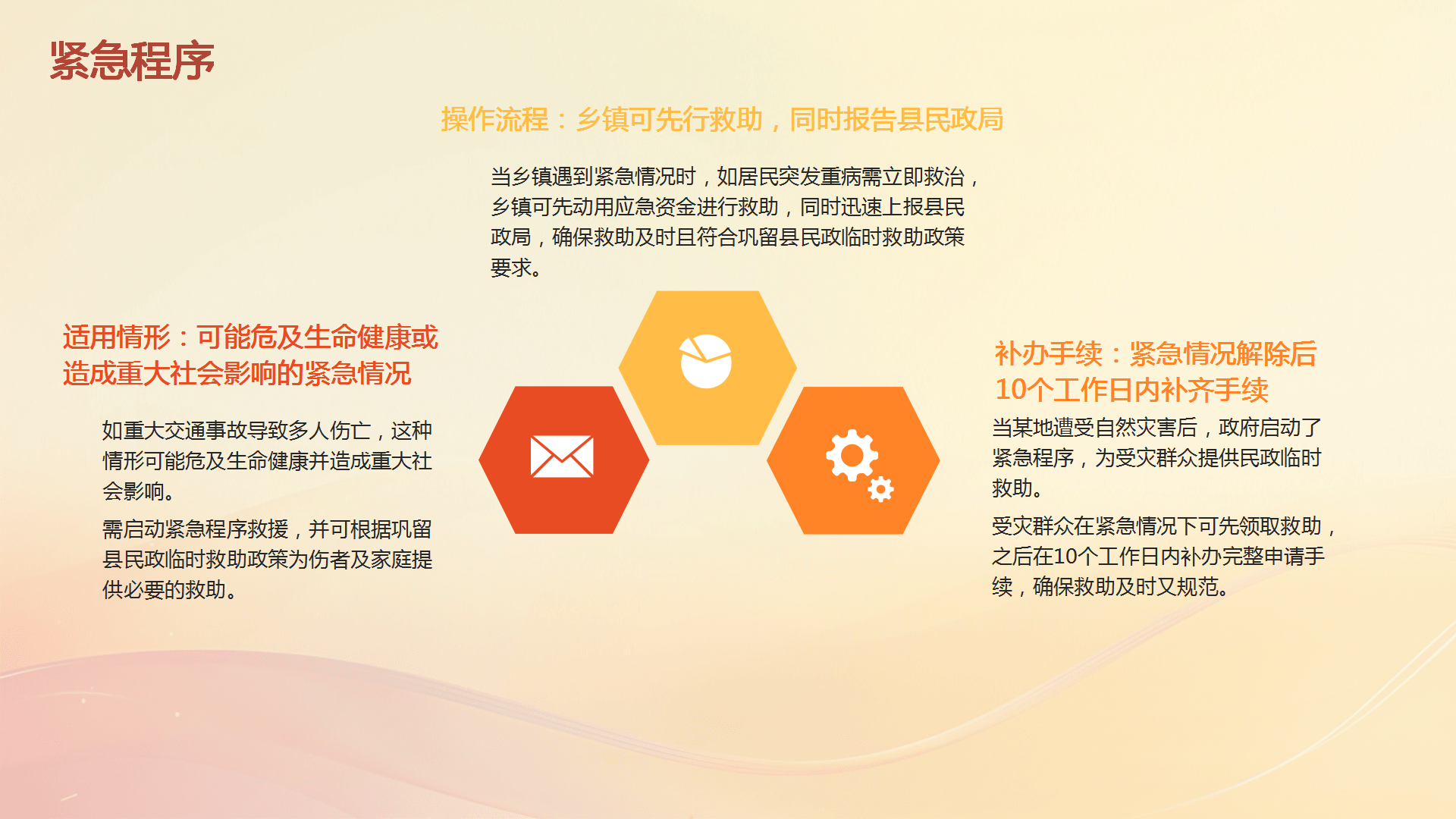 紧急程序

操作流程：乡镇可先行救助，同时报告县民政局

当乡镇遇到紧急情况时，如居民突发重病需立即救治，乡镇可先动用应急资金进行救助，同时迅速上报县民政局，确保救助及时且符合巩留县民政临时救助政策要求。

适用情形：可能危及生命健康或造成重大社会影响的紧急情况

如重大交通事故导致多人伤亡，这种情形可能危及生命健康并造成重大社会影响。

需启动紧急程序救援，并可根据巩留县民政临时救助政策为伤者及家庭提供必要的救助。

补办手续：紧急情况解除后10个工作日内补齐手续

当某地遭受自然灾害后，政府启动了紧急程序，为受灾群众提供民政临时救助。

受灾群众在紧急情况下可先领取救助，之后在10个工作日内补办完整申请手续，确保救助及时又规范。